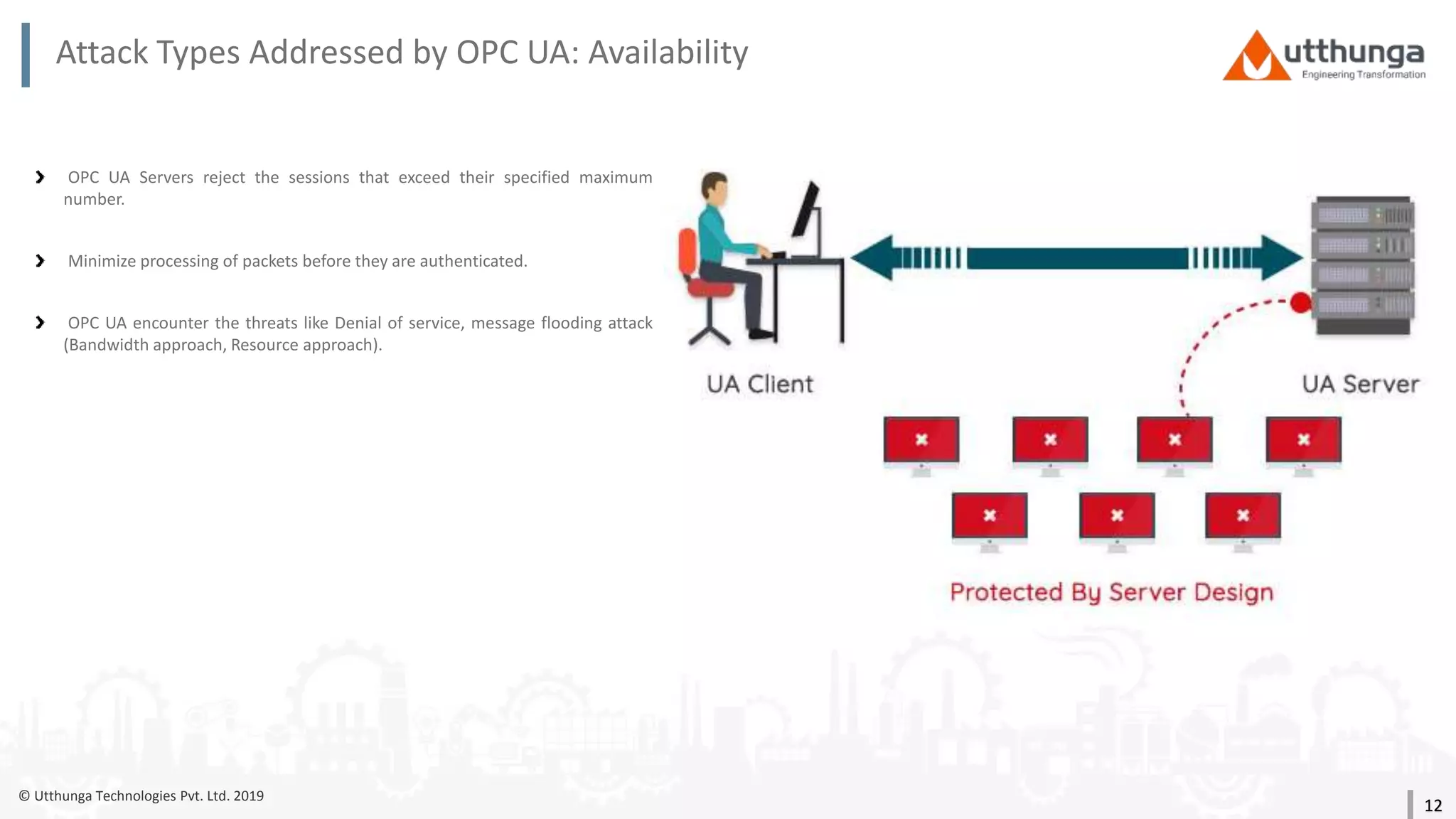 Attack Types Addressed by OPC UA: Availability

utthunga
Engineering Transformation

OPC UA Servers reject the sessions that exceed their specified maximum number.

Minimize processing of packets before they are authenticated.

OPC UA encounter the threats like Denial of service, message flooding attack (Bandwidth approach, Resource approach).

UA Client

UA Server

Protected By Server Design

© Utthunga Technologies Pvt. Ltd. 2019

12